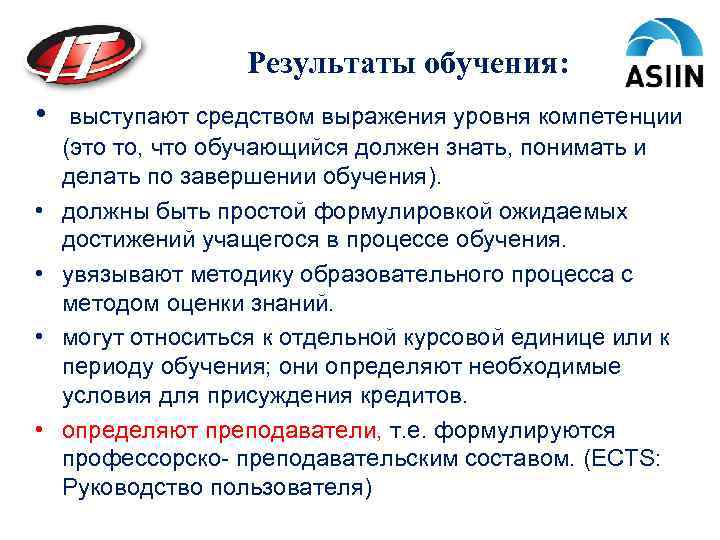 IT

Результаты обучения:

ASIIN

• выступают средством выражения уровня компетенции (это то, что обучающийся должен знать, понимать и делать по завершении обучения).

• должны быть простой формулировкой ожидаемых достижений учащегося в процессе обучения.

• увязывают методику образовательного процесса с методом оценки знаний.

• могут относиться к отдельной курсовой единице или к периоду обучения; они определяют необходимые условия для присуждения кредитов.

• определяют преподаватели, т.е. формулируются профессорско- преподавательским составом. (ECTS: Руководство пользователя)